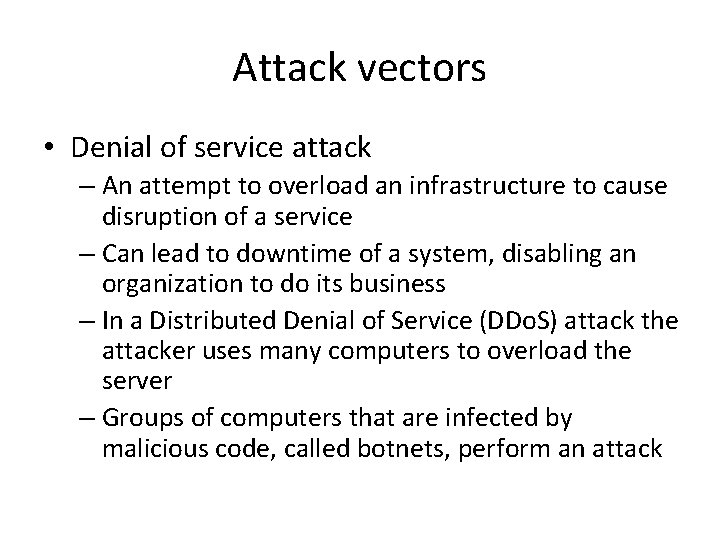 Attack vectors

• Denial of service attack
– An attempt to overload an infrastructure to cause disruption of a service
– Can lead to downtime of a system, disabling an organization to do its business
– In a Distributed Denial of Service (DDoS) attack the attacker uses many computers to overload the server
– Groups of computers that are infected by malicious code, called botnets, perform an attack